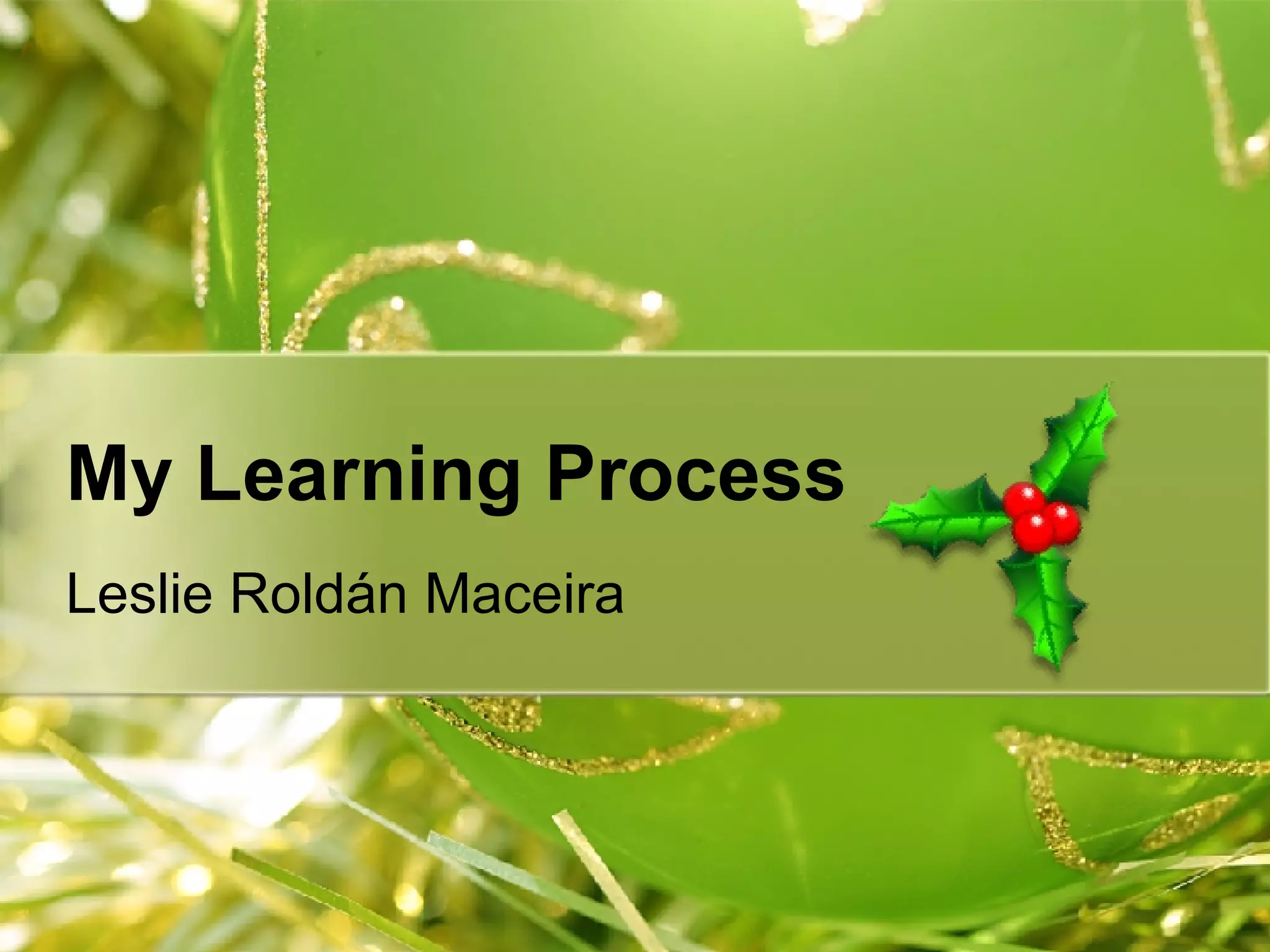 My Learning Process

Leslie Roldán Maceira